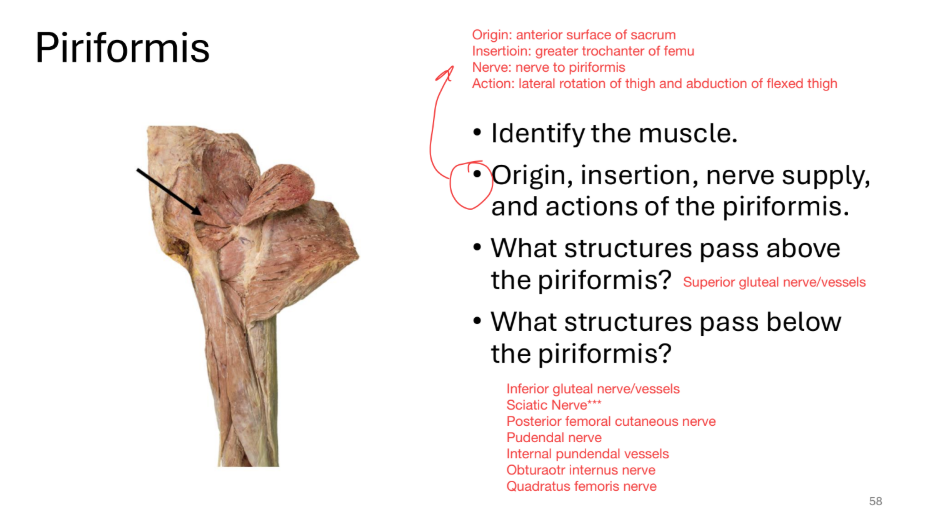 Piriformis

Origin: anterior surface of sacrum
Insertioin: greater trochanter of femu
Nerve: nerve to piriformis
Action: lateral rotation of thigh and abduction of flexed thigh

• Identify the muscle.
• Origin, insertion, nerve supply, and actions of the piriformis.
• What structures pass above the piriformis? Superior gluteal nerve/vessels
• What structures pass below the piriformis?

Inferior gluteal nerve/vessels
Sciatic Nerve***
Posterior femoral cutaneous nerve
Pudendal nerve
Internal pundendal vessels
Obturaotr internus nerve
Quadratus femoris nerve

58